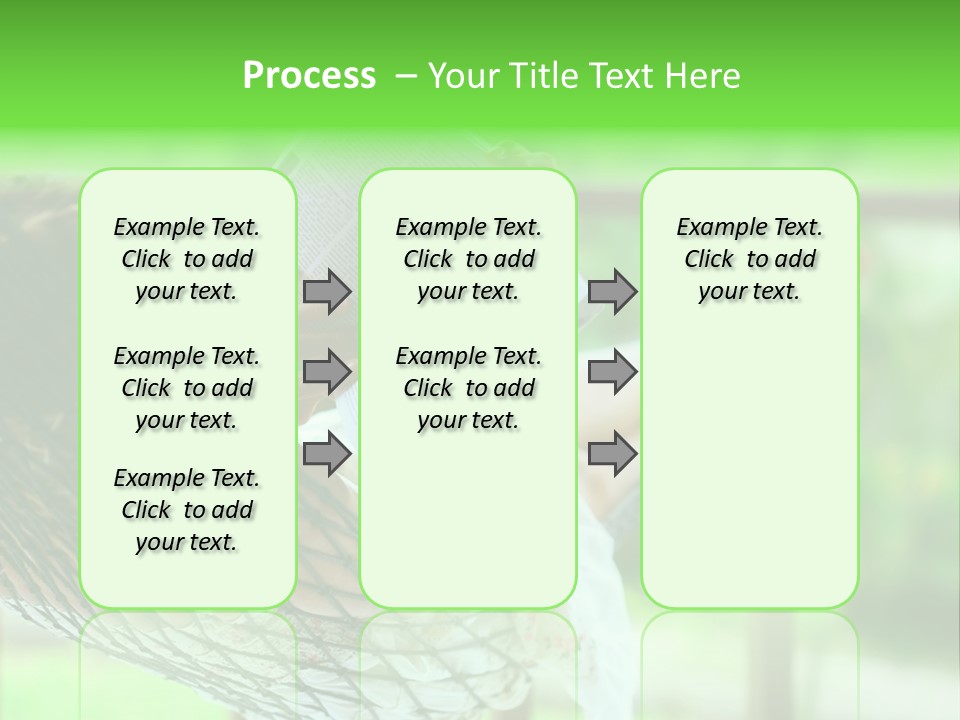 Process – Your Title Text Here

Example Text. Click to add your text.

Example Text. Click to add your text.

Example Text. Click to add your text.

Example Text. Click to add your text.

Example Text. Click to add your text.

Example Text. Click to add your text.